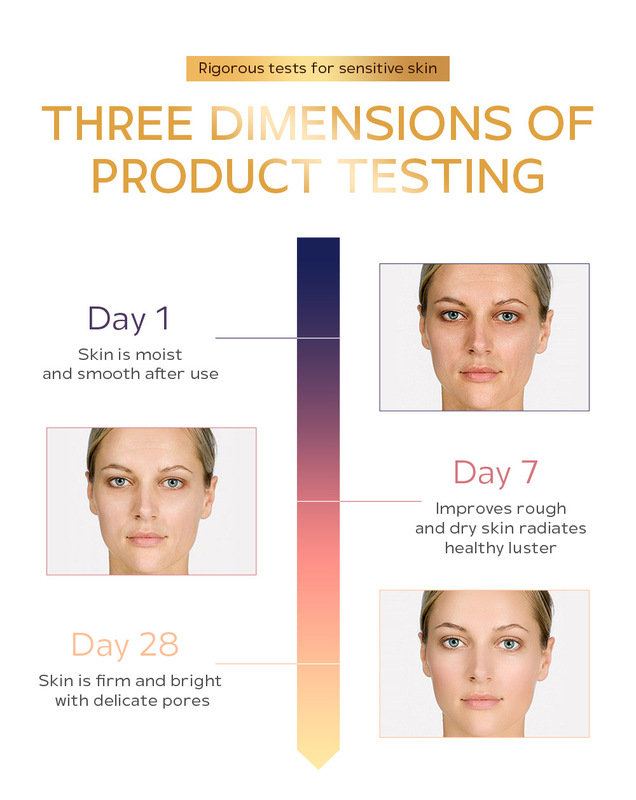 Rigorous tests for sensitive skin

THREE DIMENSIONS OF PRODUCT TESTING

Day 1
Skin is moist and smooth after use

Day 7
Improves rough and dry skin radiates healthy luster

Day 28
Skin is firm and bright with delicate pores